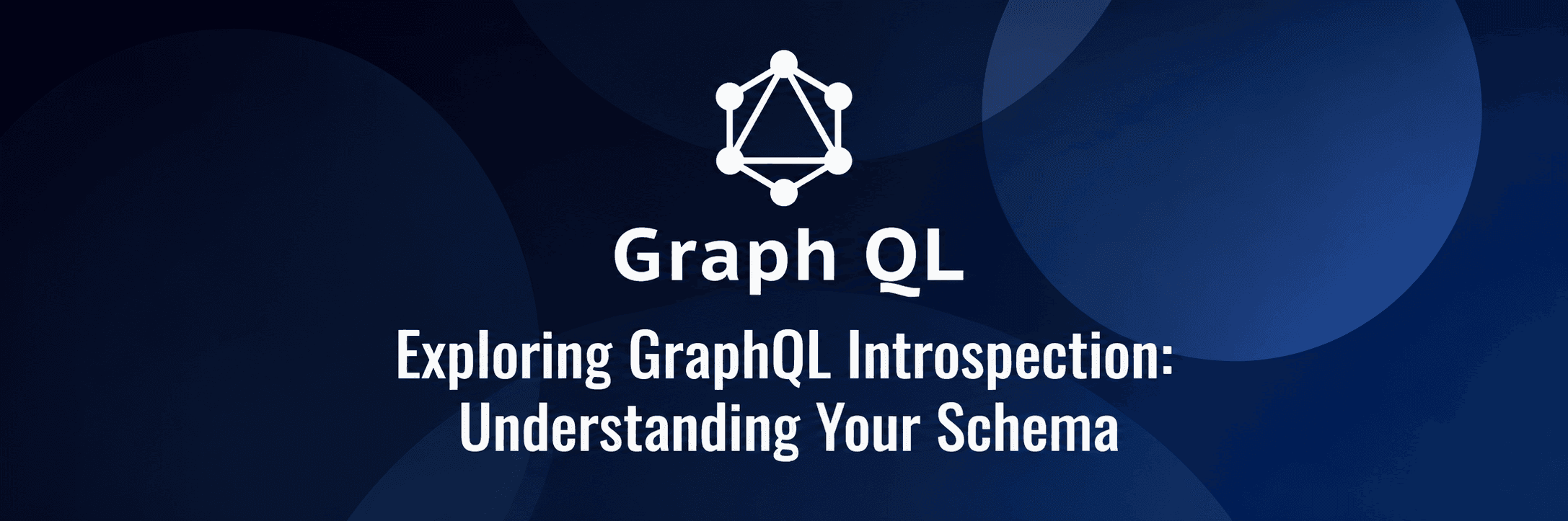 Graph QL

Exploring GraphQL Introspection: Understanding Your Schema